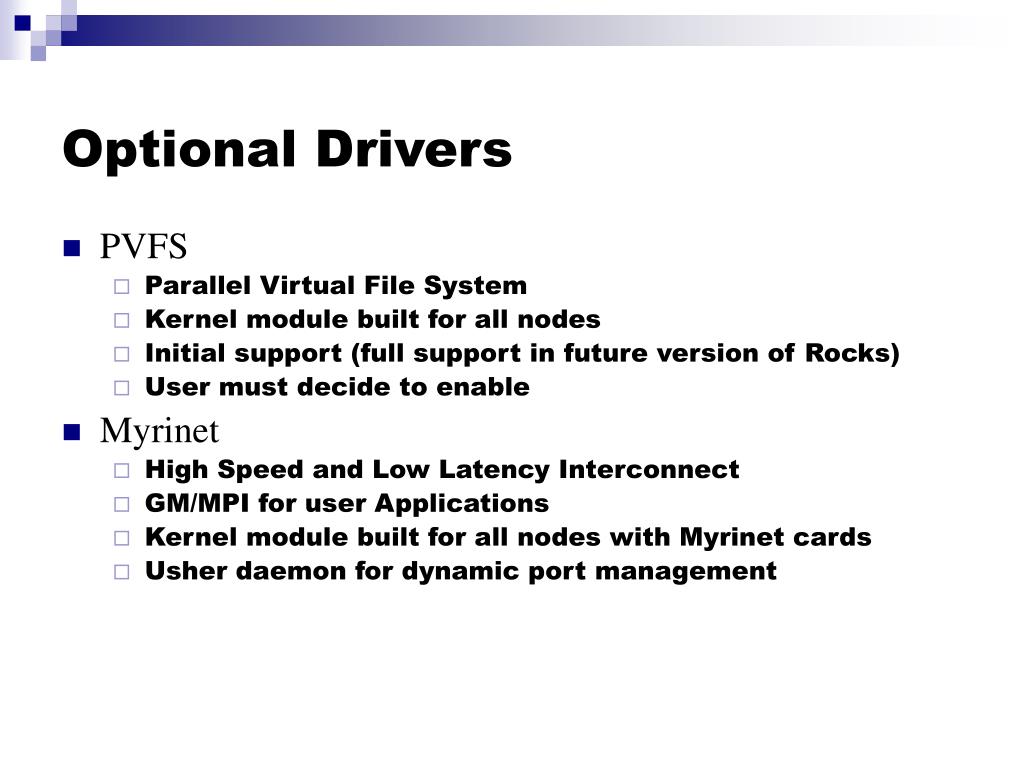 Optional Drivers

PVFS
Parallel Virtual File System
Kernel module built for all nodes
Initial support (full support in future version of Rocks)
User must decide to enable

Myrinet
High Speed and Low Latency Interconnect
GM/MPI for user Applications
Kernel module built for all nodes with Myrinet cards
Usher daemon for dynamic port management